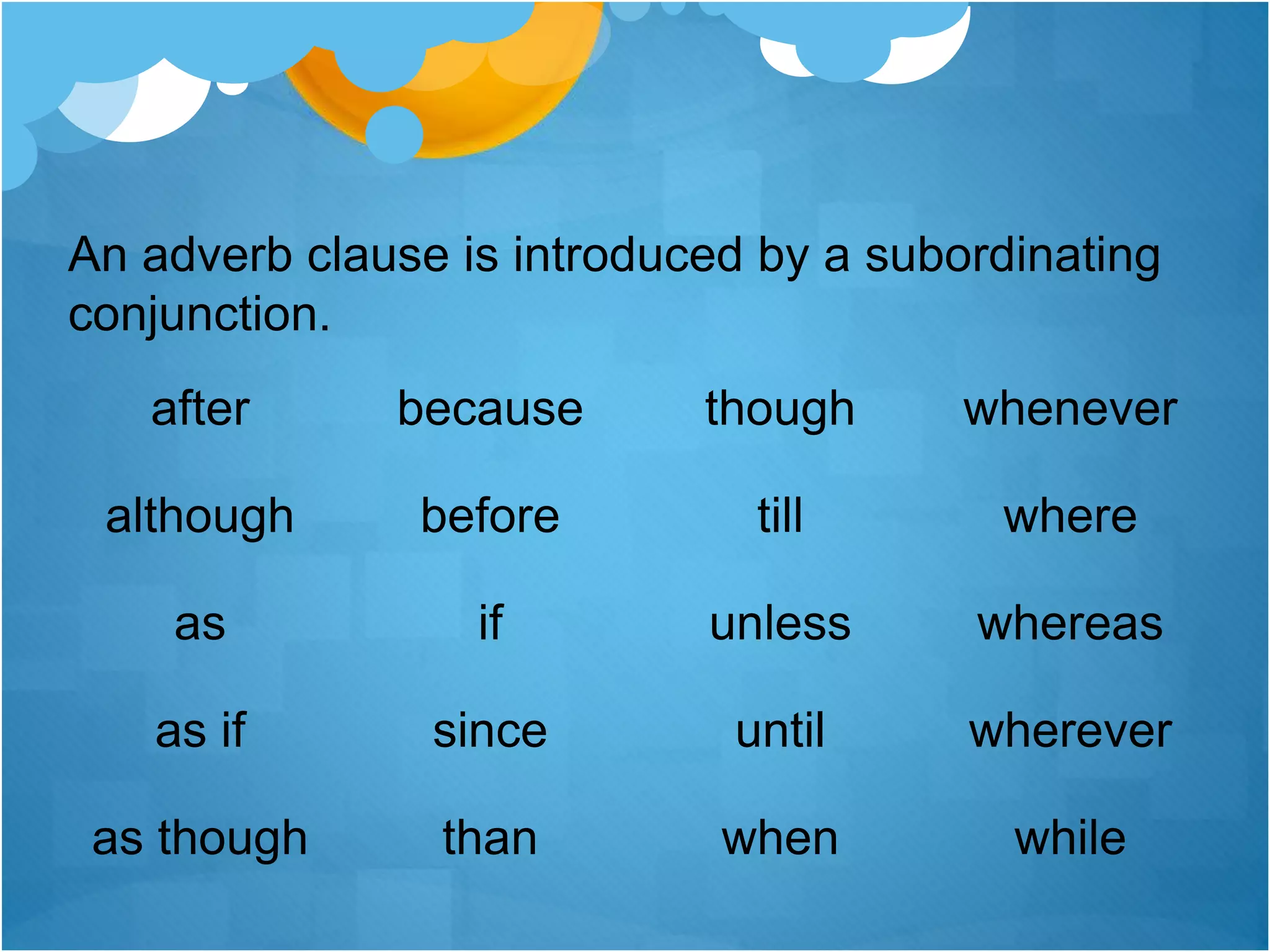 An adverb clause is introduced by a subordinating conjunction.

| after | because | though | whenever |
|---|---|---|---|
| although | before | till | where |
| as | if | unless | whereas |
| as if | since | until | wherever |
| as though | than | when | while |